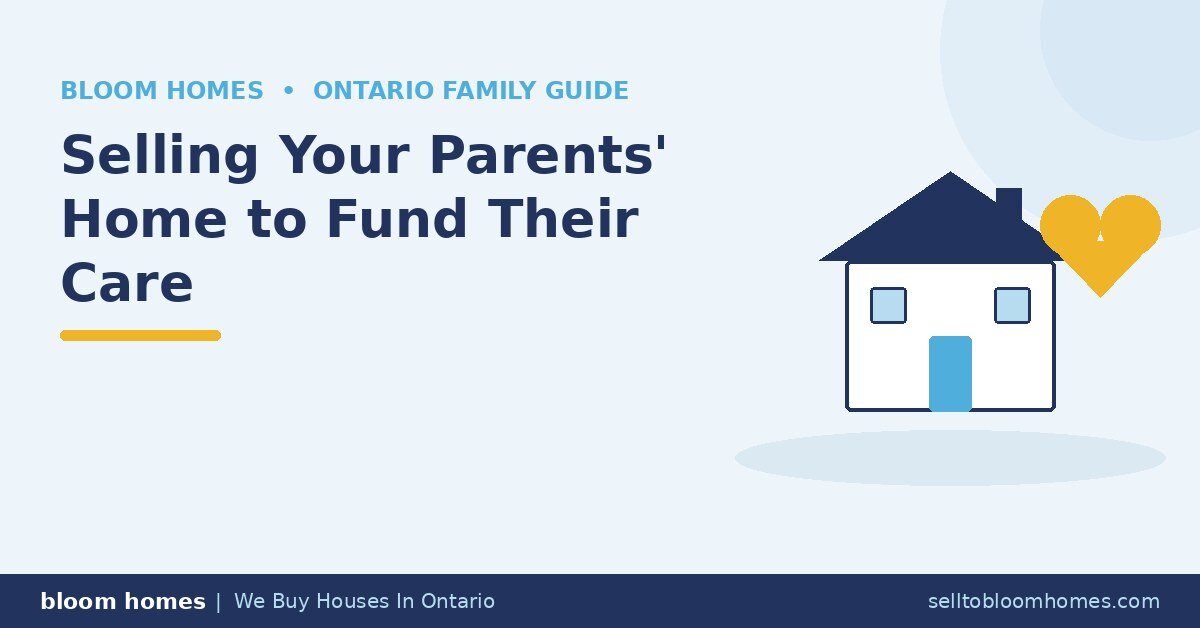 BLOOM HOMES • ONTARIO FAMILY GUIDE

Selling Your Parents' Home to Fund Their Care

bloom homes | We Buy Houses In Ontario

selltobloomhomes.com